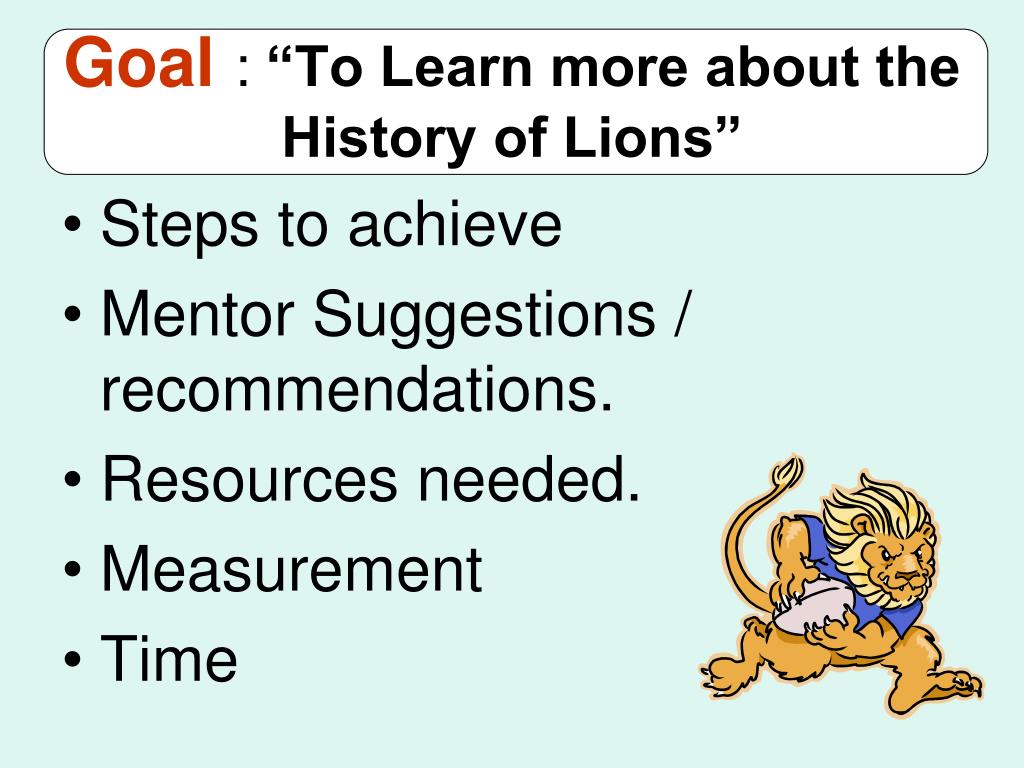 Goal : “To Learn more about the History of Lions”

• Steps to achieve
• Mentor Suggestions / recommendations.
• Resources needed.
• Measurement
• Time